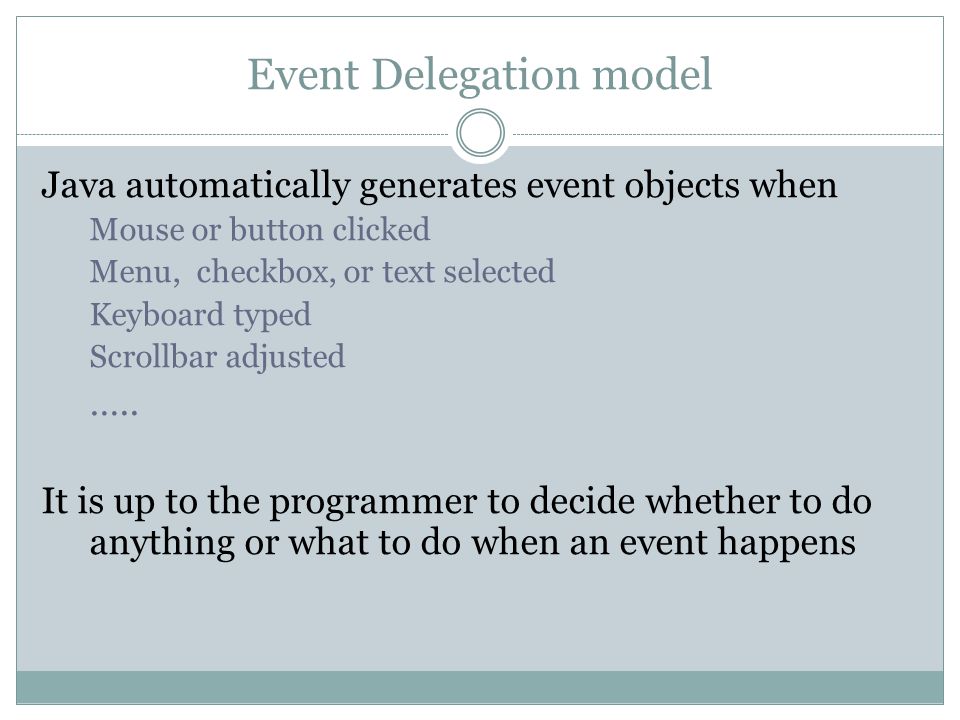 Event Delegation model

Java automatically generates event objects when

Mouse or button clicked

Menu, checkbox, or text selected

Keyboard typed

Scrollbar adjusted

…..

It is up to the programmer to decide whether to do anything or what to do when an event happens